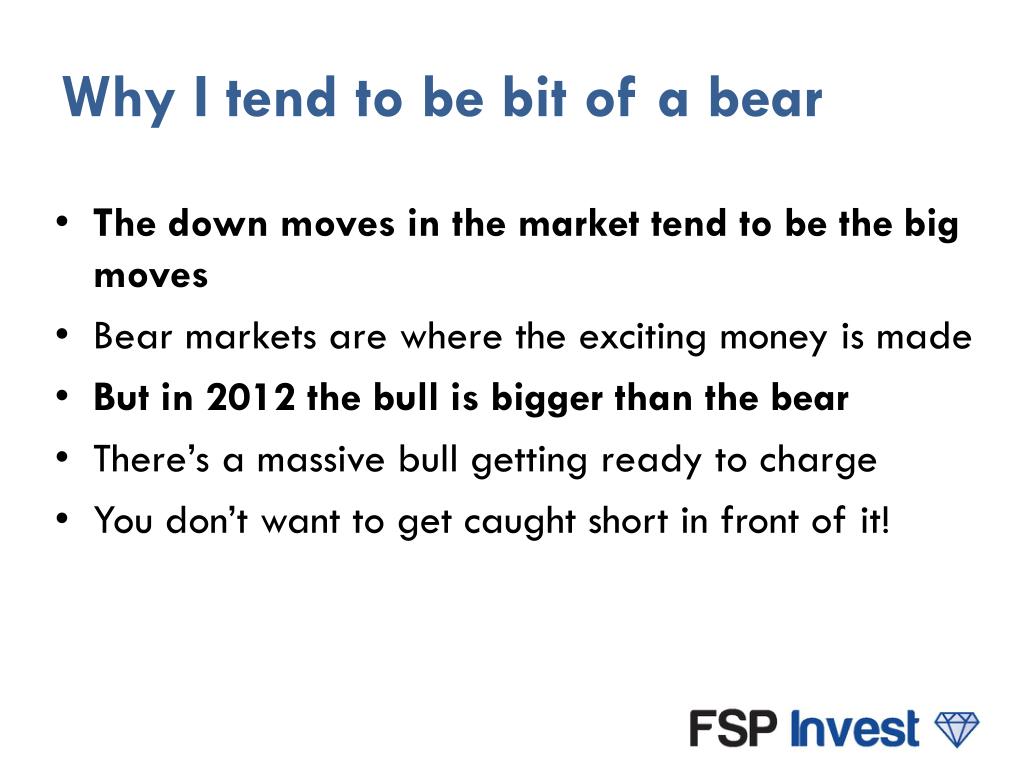 Why I tend to be bit of a bear

• The down moves in the market tend to be the big moves
• Bear markets are where the exciting money is made
• But in 2012 the bull is bigger than the bear
• There's a massive bull getting ready to charge
• You don't want to get caught short in front of it!

FSP Invest